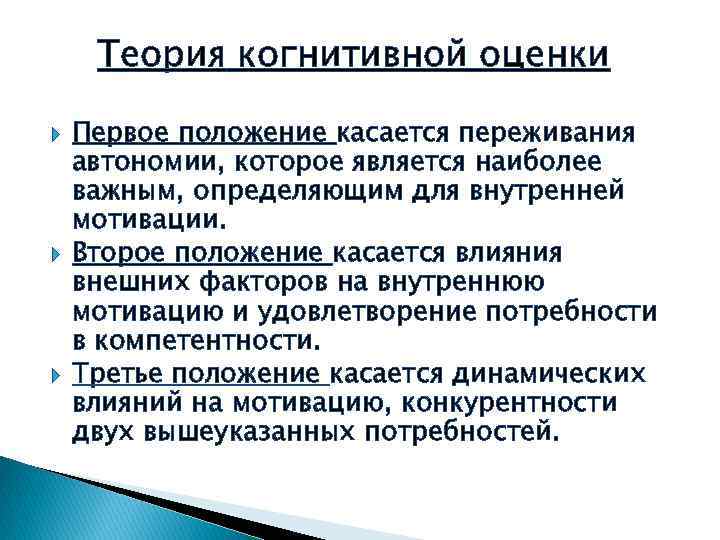 Теория когнитивной оценки

Первое положение касается переживания автономии, которое является наиболее важным, определяющим для внутренней мотивации.

Второе положение касается влияния внешних факторов на внутреннюю мотивацию и удовлетворение потребности в компетентности.

Третье положение касается динамических влияний на мотивацию, конкурентности двух вышеуказанных потребностей.